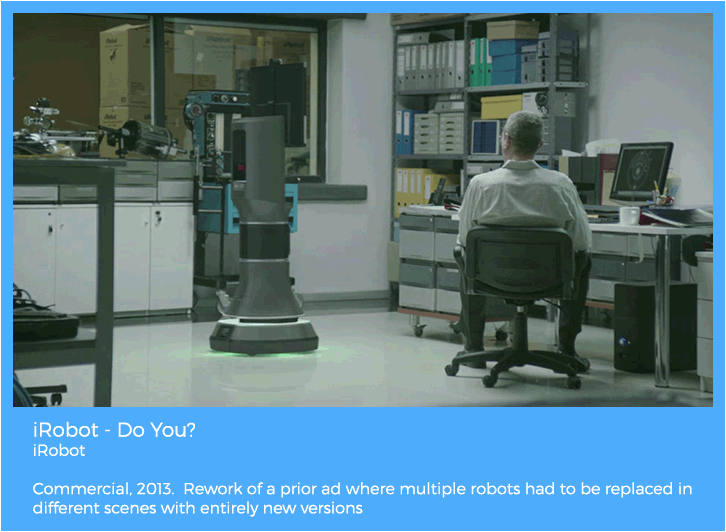 iRobot - Do You?
iRobot

Commercial, 2013. Rework of a prior ad where multiple robots had to be replaced in different scenes with entirely new versions